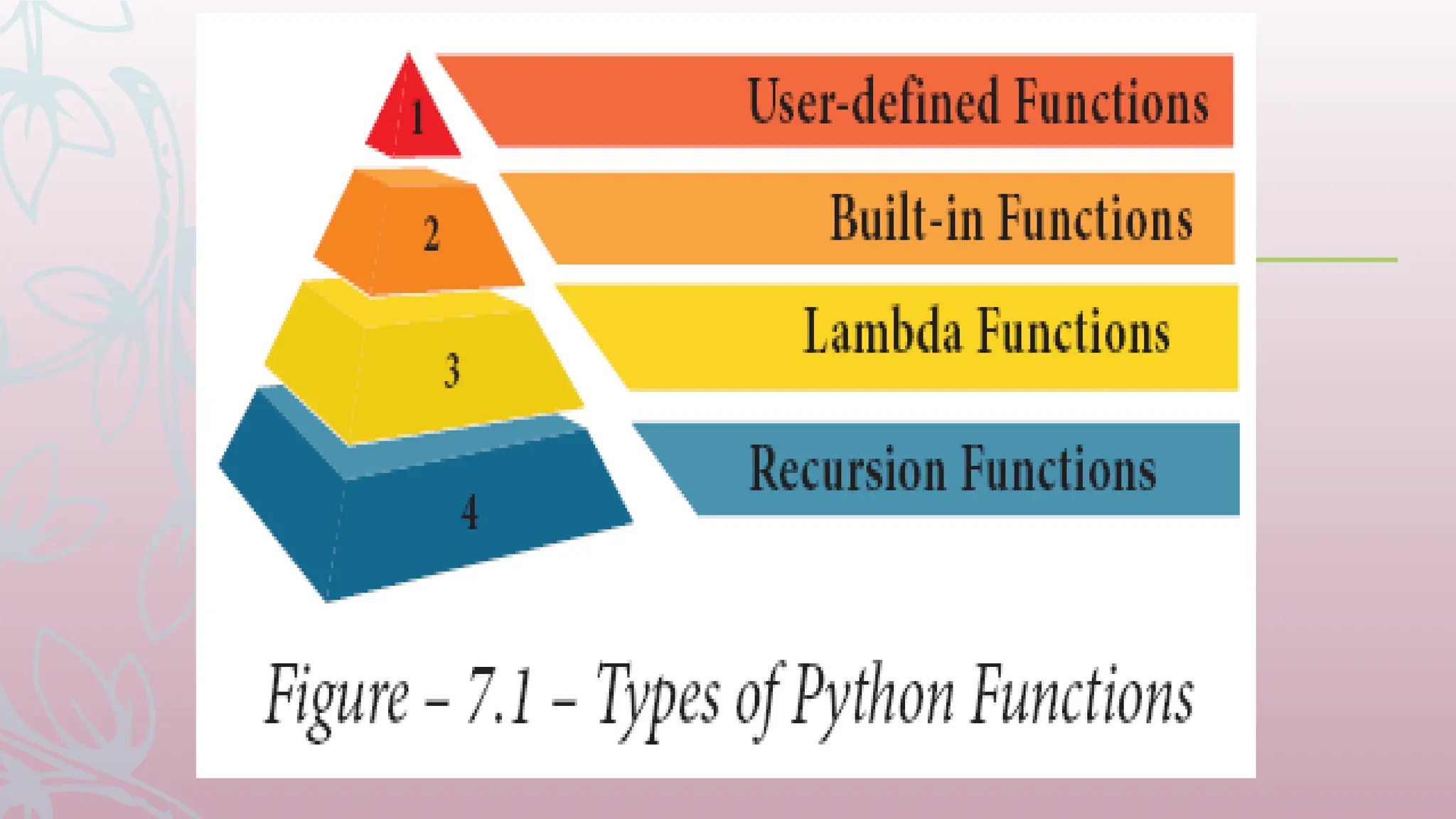 1
User-defined Functions

2
Built-in Functions

3
Lambda Functions

4
Recursion Functions

Figure – 7.1 – Types of Python Functions